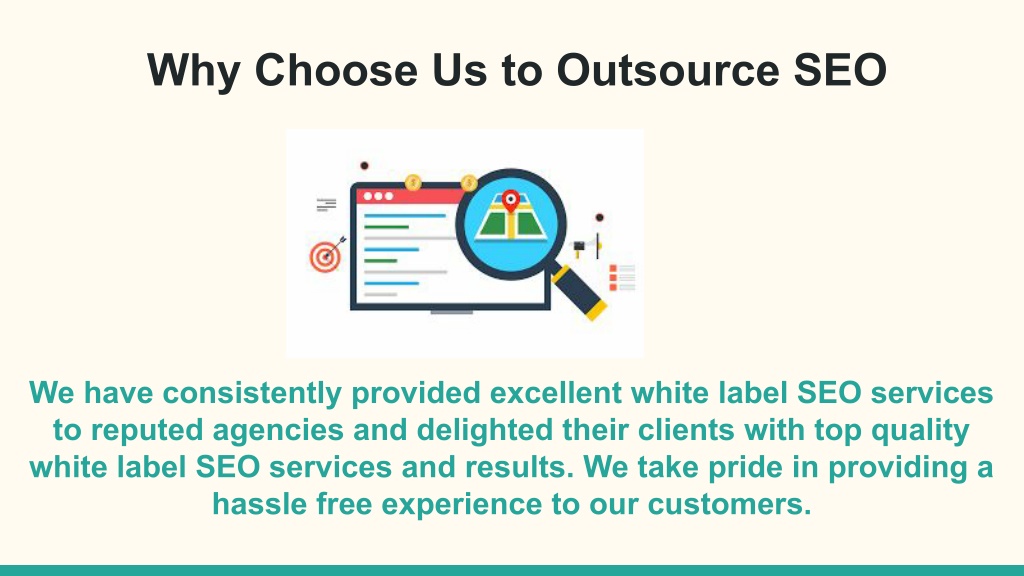 Why Choose Us to Outsource SEO

We have consistently provided excellent white label SEO services to reputed agencies and delighted their clients with top quality white label SEO services and results. We take pride in providing a hassle free experience to our customers.